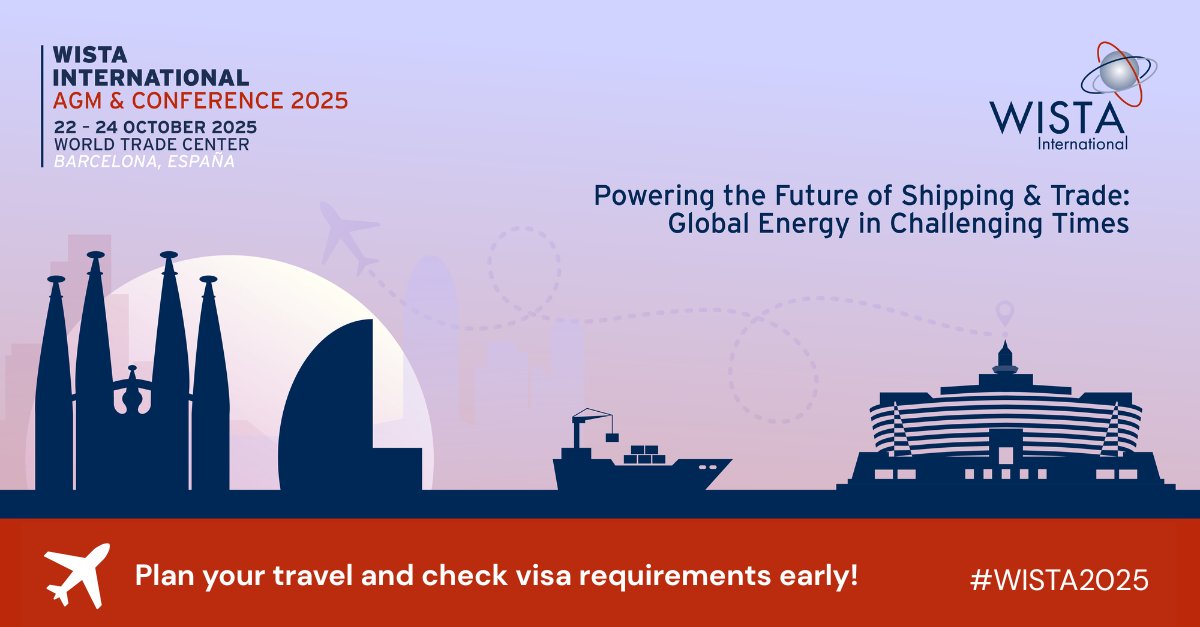 WISTA INTERNATIONAL
AGM & CONFERENCE 2025
22 - 24 OCTOBER 2025
WORLD TRADE CENTER
BARCELONA, ESPAÑA

WISTA
International

Powering the Future of Shipping & Trade:
Global Energy in Challenging Times

Plan your travel and check visa requirements early!

#WISTA2025